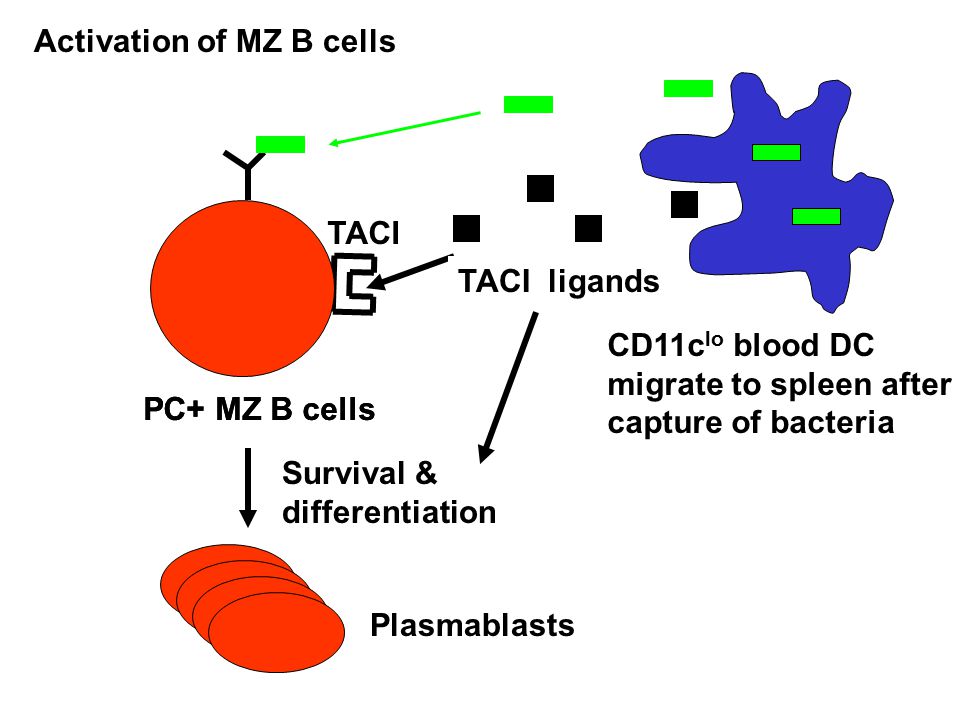 Activation of MZ B cells

TACI

TACI ligands

CD11c$^{lo}$ blood DC migrate to spleen after capture of bacteria

PC+ MZ B cells

Survival & differentiation

Plasmablasts